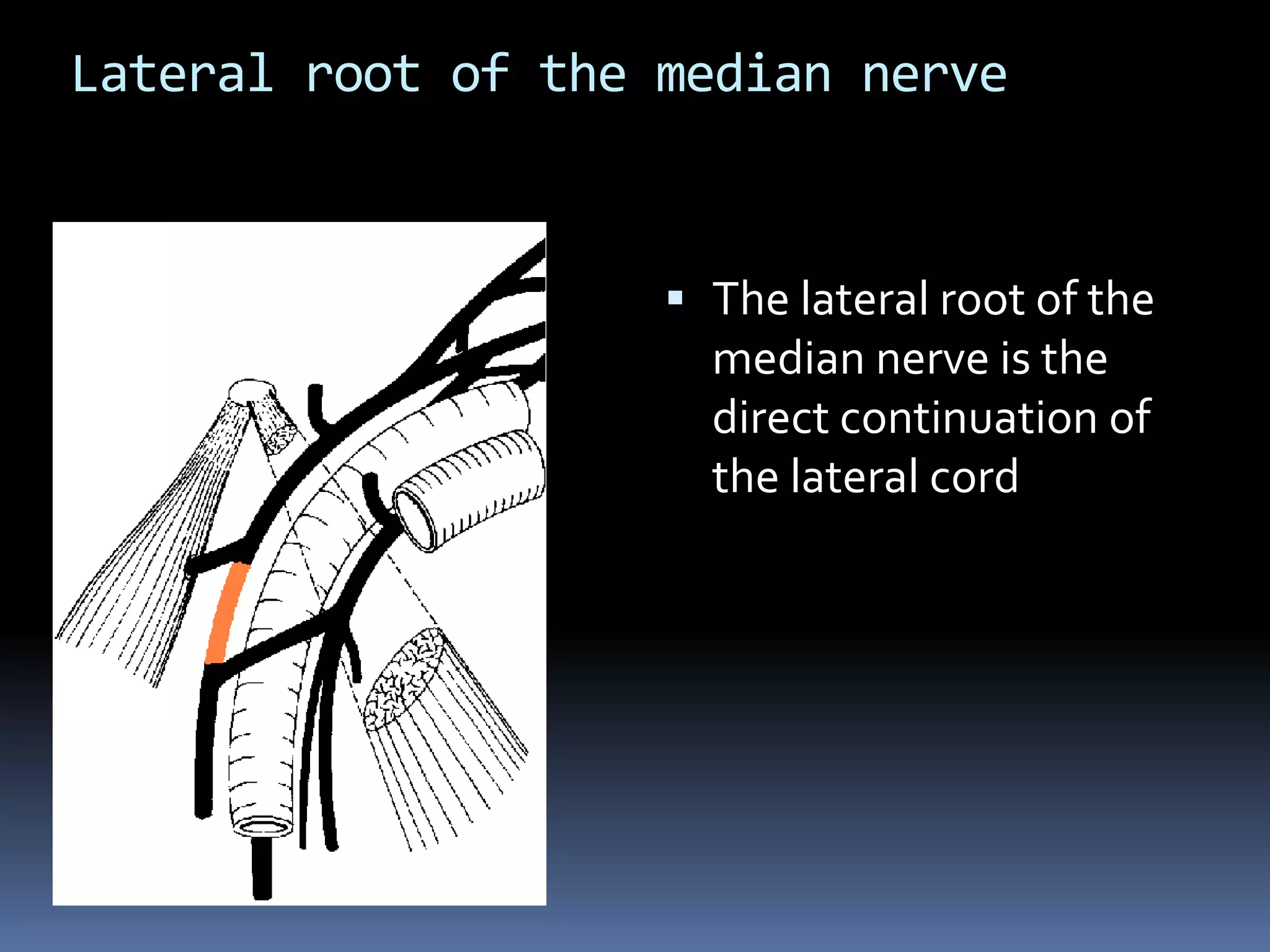 Lateral root of the median nerve

▪ The lateral root of the median nerve is the direct continuation of the lateral cord